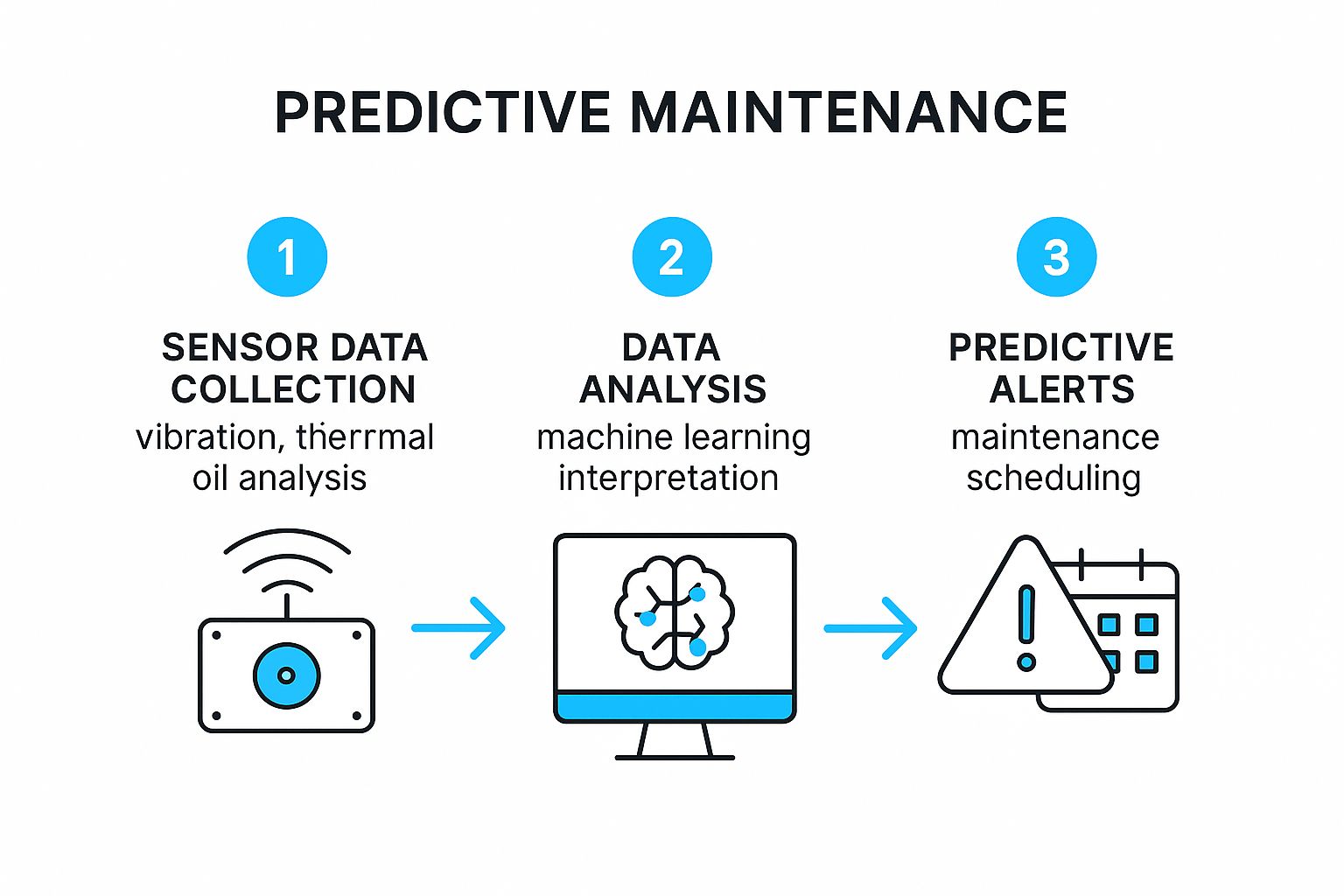 PREDICTIVE MAINTENANCE

1

SENSOR DATA COLLECTION
vibration, therrmal oil analysis

2

DATA ANALYSIS
machine learning interpretation

3

PREDICTIVE ALERTS
maintenance scheduling